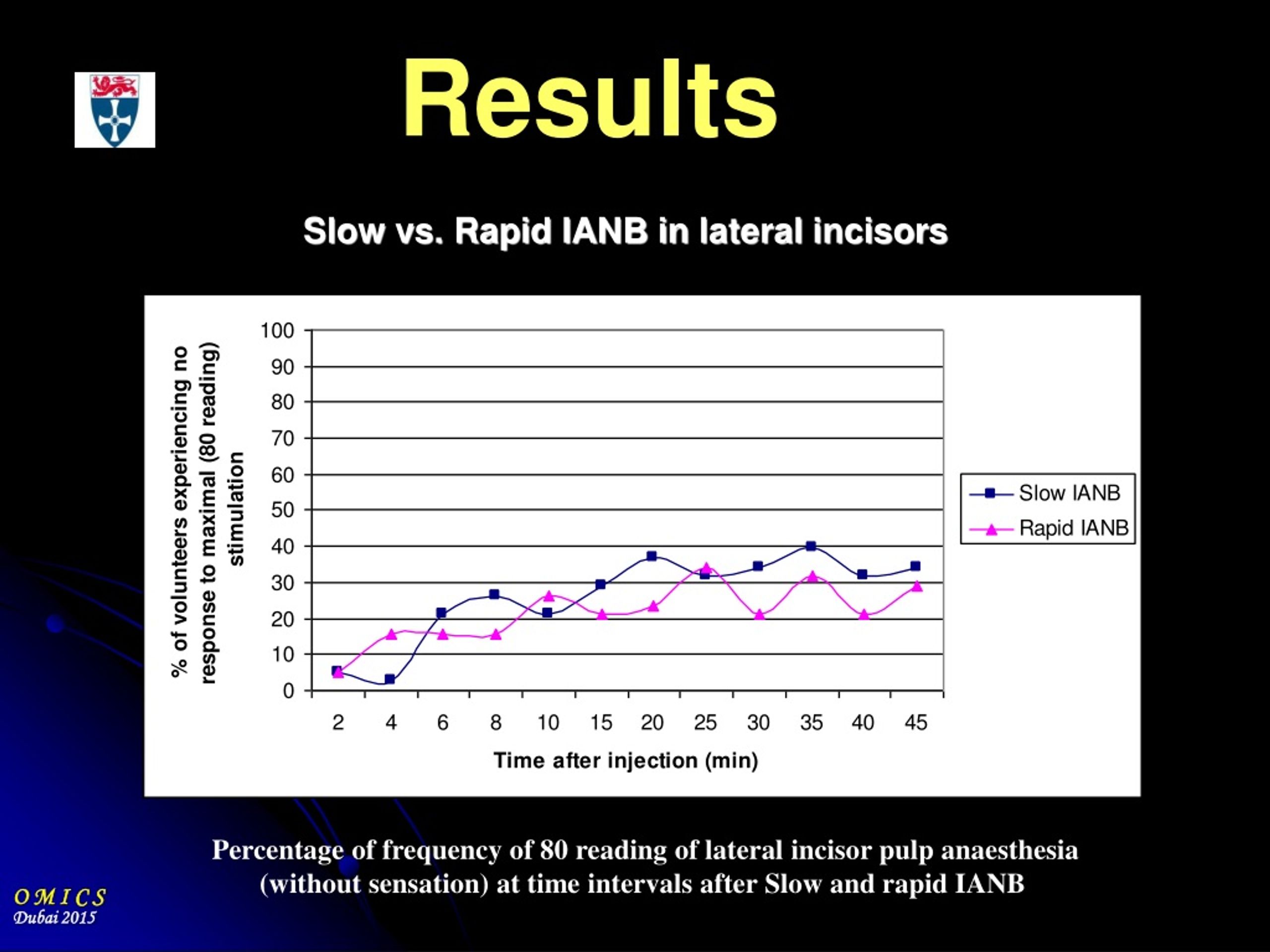 Results

Slow vs. Rapid IANB in lateral incisors

% of volunteers experiencing no response to maximal (80 reading) stimulation

100
90
80
70
60
50
40
30
20
10
0

2 4 6 8 10 15 20 25 30 35 40 45

Time after injection (min)

Slow IANB
Rapid IANB

Percentage of frequency of 80 reading of lateral incisor pulp anaesthesia (without sensation) at time intervals after Slow and rapid IANB

OMICS
Dubai 2015